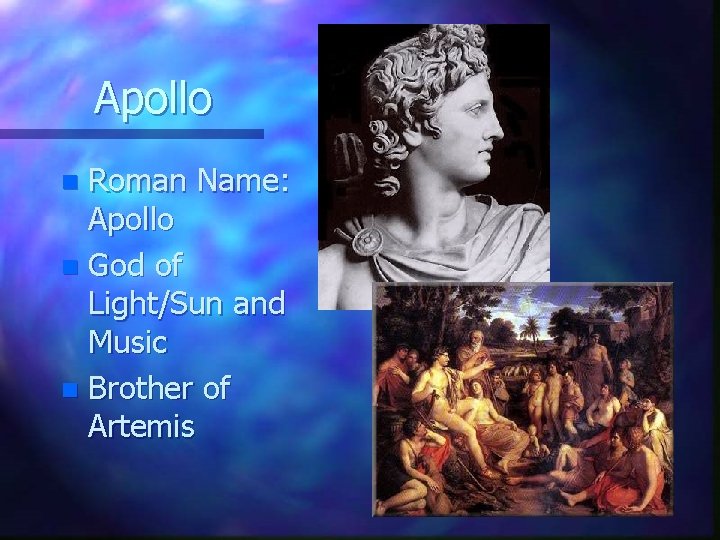 Apollo

- Roman Name: Apollo
- God of Light/Sun and Music
- Brother of Artemis